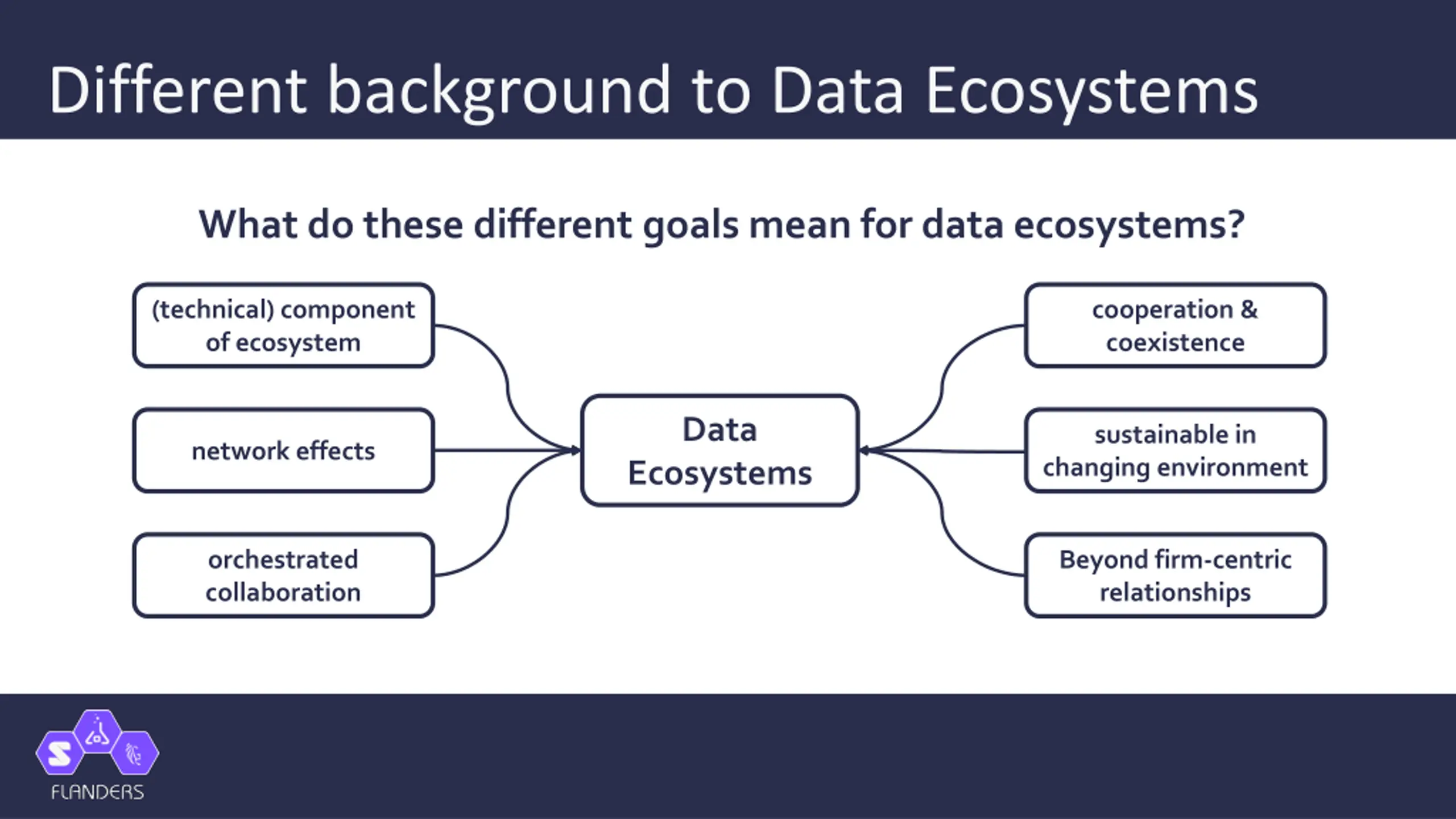 Different background to Data Ecosystems

What do these different goals mean for data ecosystems?

(technical) component of ecosystem

network effects

orchestrated collaboration

Data Ecosystems

cooperation & coexistence

sustainable in changing environment

Beyond firm-centric relationships

S

FLANDERS